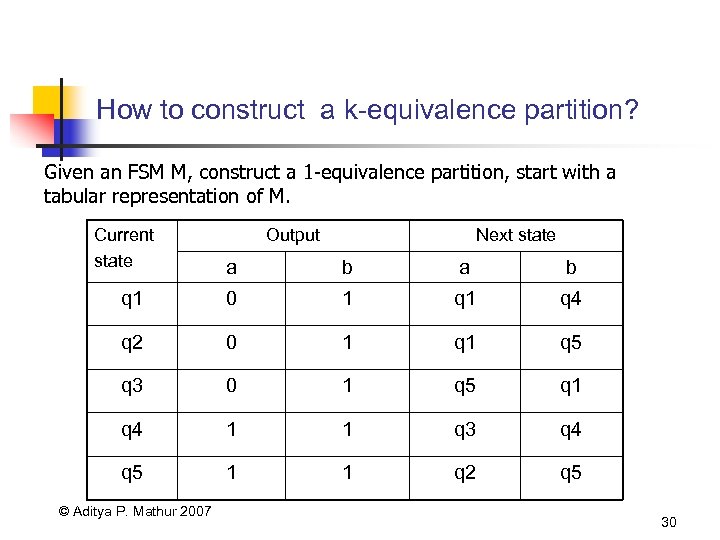 How to construct  a k-equivalence partition?

Given an FSM M, construct a 1-equivalence partition, start with a tabular representation of M.

| Current state | Output |  | Next state |  |
|---|---|---|---|---|
|  | a | b | a | b |
| q1 | 0 | 1 | q1 | q4 |
| q2 | 0 | 1 | q1 | q5 |
| q3 | 0 | 1 | q5 | q1 |
| q4 | 1 | 1 | q3 | q4 |
| q5 | 1 | 1 | q2 | q5 |

© Aditya P. Mathur 2007

30